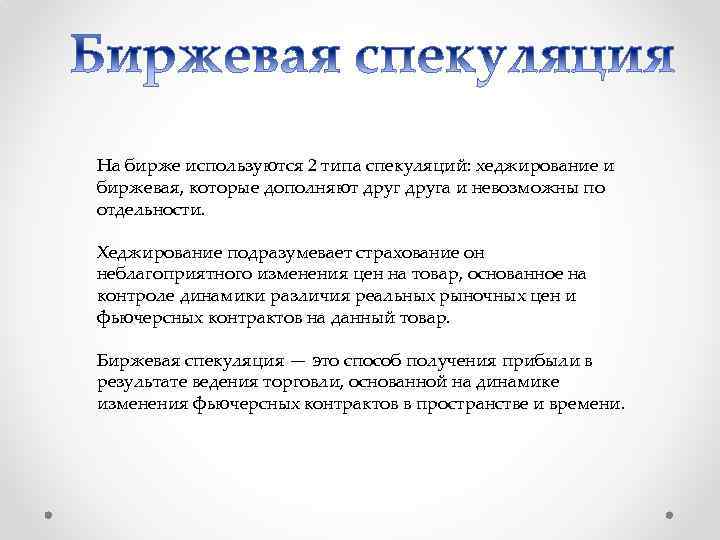 Биржевая спекуляция

На бирже используются 2 типа спекуляций: хеджирование и биржевая, которые дополняют друг друга и невозможны по отдельности.

Хеджирование подразумевает страхование он неблагоприятного изменения цен на товар, основанное на контроле динамики различия реальных рыночных цен и фьючерсных контрактов на данный товар.

Биржевая спекуляция — это способ получения прибыли в результате ведения торговли, основанной на динамике изменения фьючерсных контрактов в пространстве и времени.